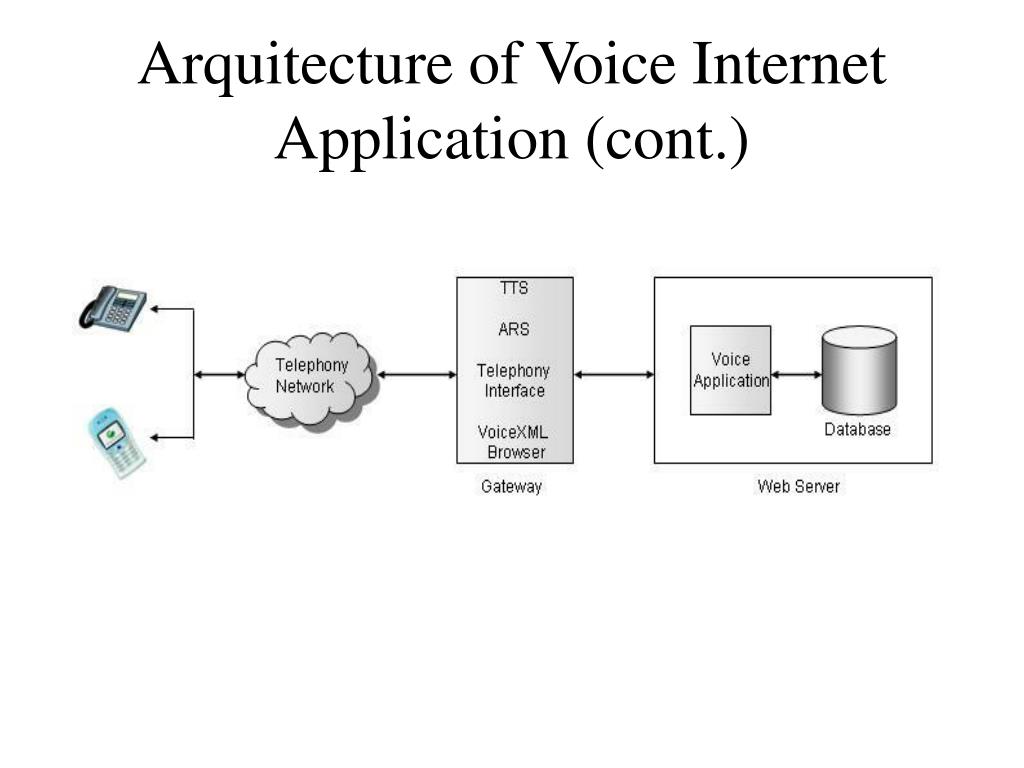 Arquitecture of Voice Internet Application (cont.)

Telephony Network

TTS

ARS

Telephony Interface

VoiceXML Browser

Gateway

Voice Application

Database

Web Server